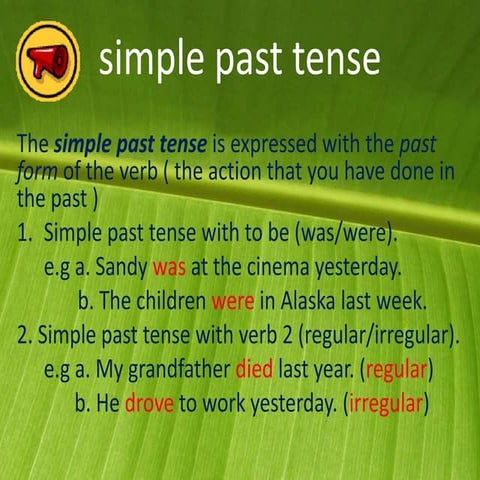 simple past tense

The simple past tense is expressed with the past form of the verb ( the action that you have done in the past )

1. Simple past tense with to be (was/were).
e.g a. Sandy was at the cinema yesterday.
b. The children were in Alaska last week.

2. Simple past tense with verb 2 (regular/irregular).
e.g a. My grandfather died last year. (regular)
b. He drove to work yesterday. (irregular)